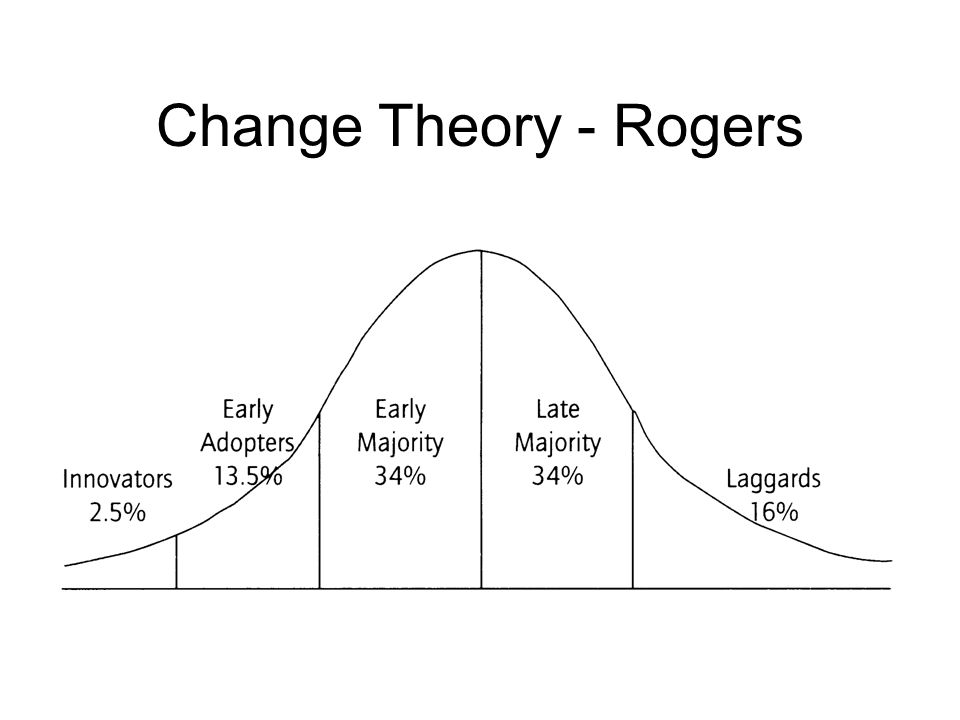 Change Theory - Rogers

Innovators
2.5%

Early
Adopters
13.5%

Early
Majority
34%

Late
Majority
34%

Laggards
16%